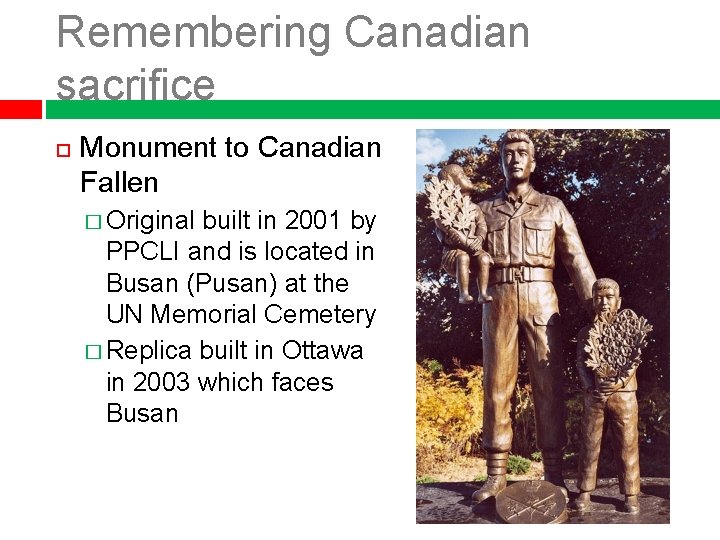 Remembering Canadian sacrifice

Monument to Canadian Fallen

Original built in 2001 by PPCLI and is located in Busan (Pusan) at the UN Memorial Cemetery

Replica built in Ottawa in 2003 which faces Busan